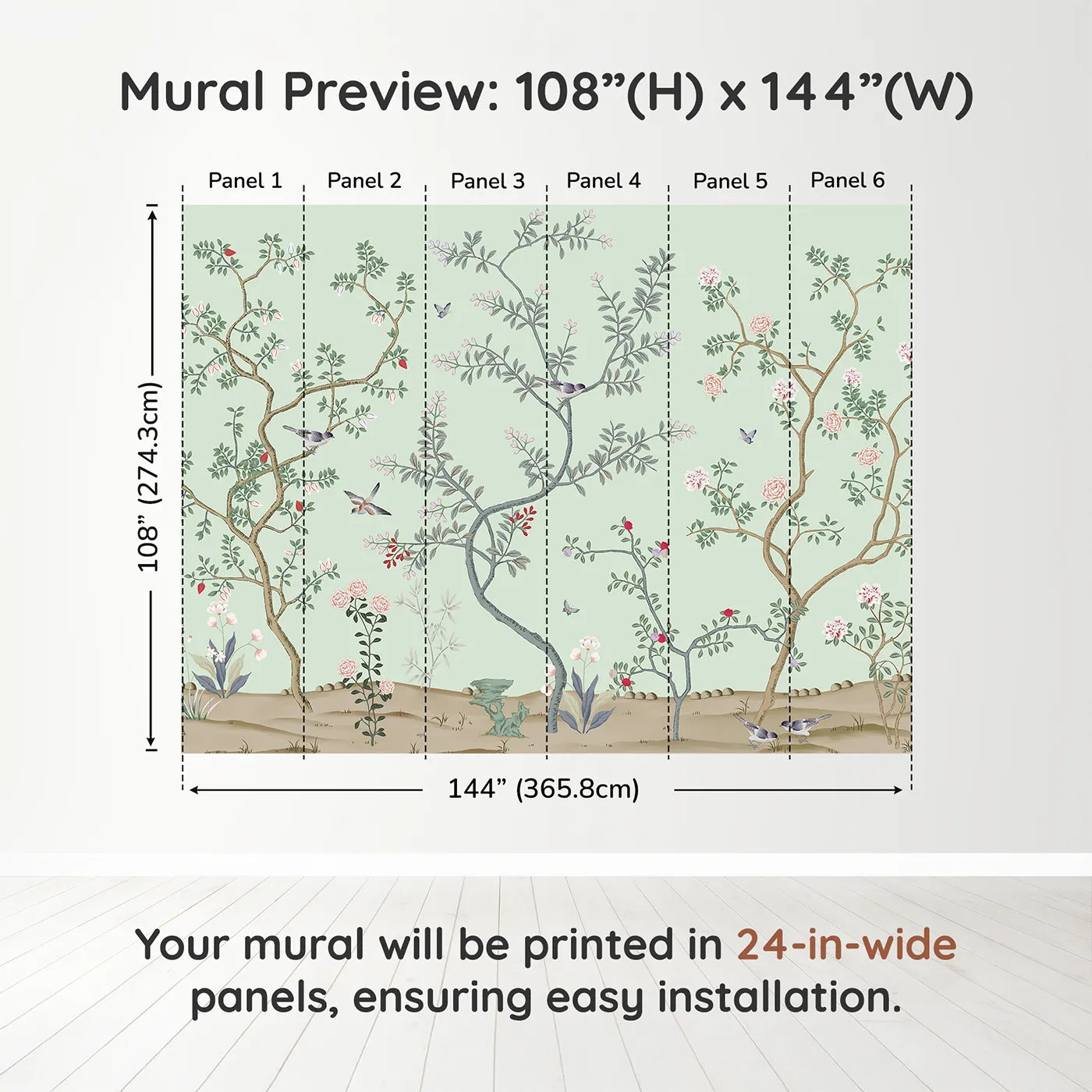 Mural Preview: 108”(H) x 144”(W)

Panel 1 Panel 2 Panel 3 Panel 4 Panel 5 Panel 6

108” (274.3cm)

144” (365.8cm)

Your mural will be printed in 24-in-wide panels, ensuring easy installation.